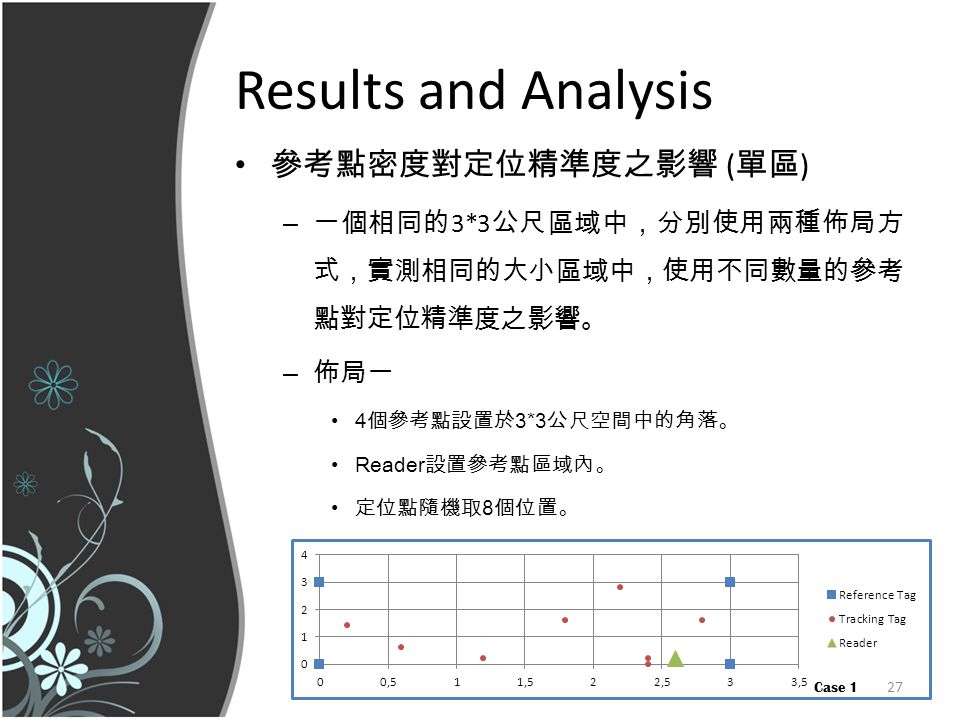 Results and Analysis

• 參考點密度對定位精準度之影響 (單區)

– 一個相同的3*3公尺區域中，分別使用兩種佈局方式，實測相同的大小區域中，使用不同數量的參考點對定位精準度之影響。

– 佈局一

• 4個參考點設置於3*3公尺空間中的角落。

• Reader設置參考點區域內。

• 定位點隨機取8個位置。

4
3
2
1
0
0 0,5 1 1,5 2 2,5 3 3,5

Reference Tag
Tracking Tag
Reader

Case 1

27